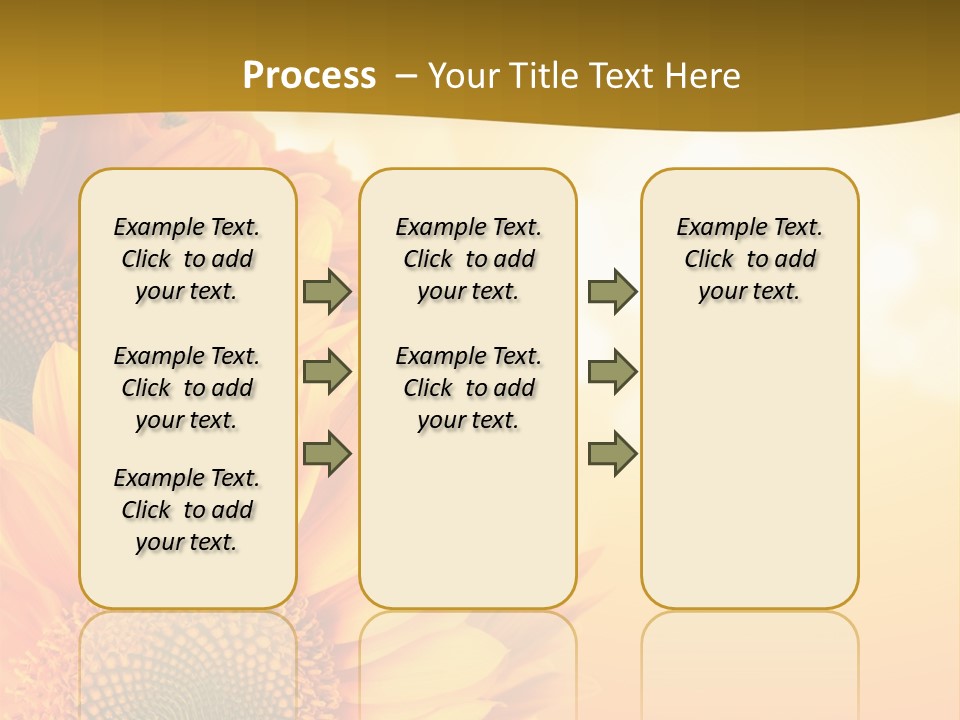 Process – Your Title Text Here

Example Text. Click to add your text.

Example Text. Click to add your text.

Example Text. Click to add your text.

Example Text. Click to add your text.

Example Text. Click to add your text.

Example Text. Click to add your text.